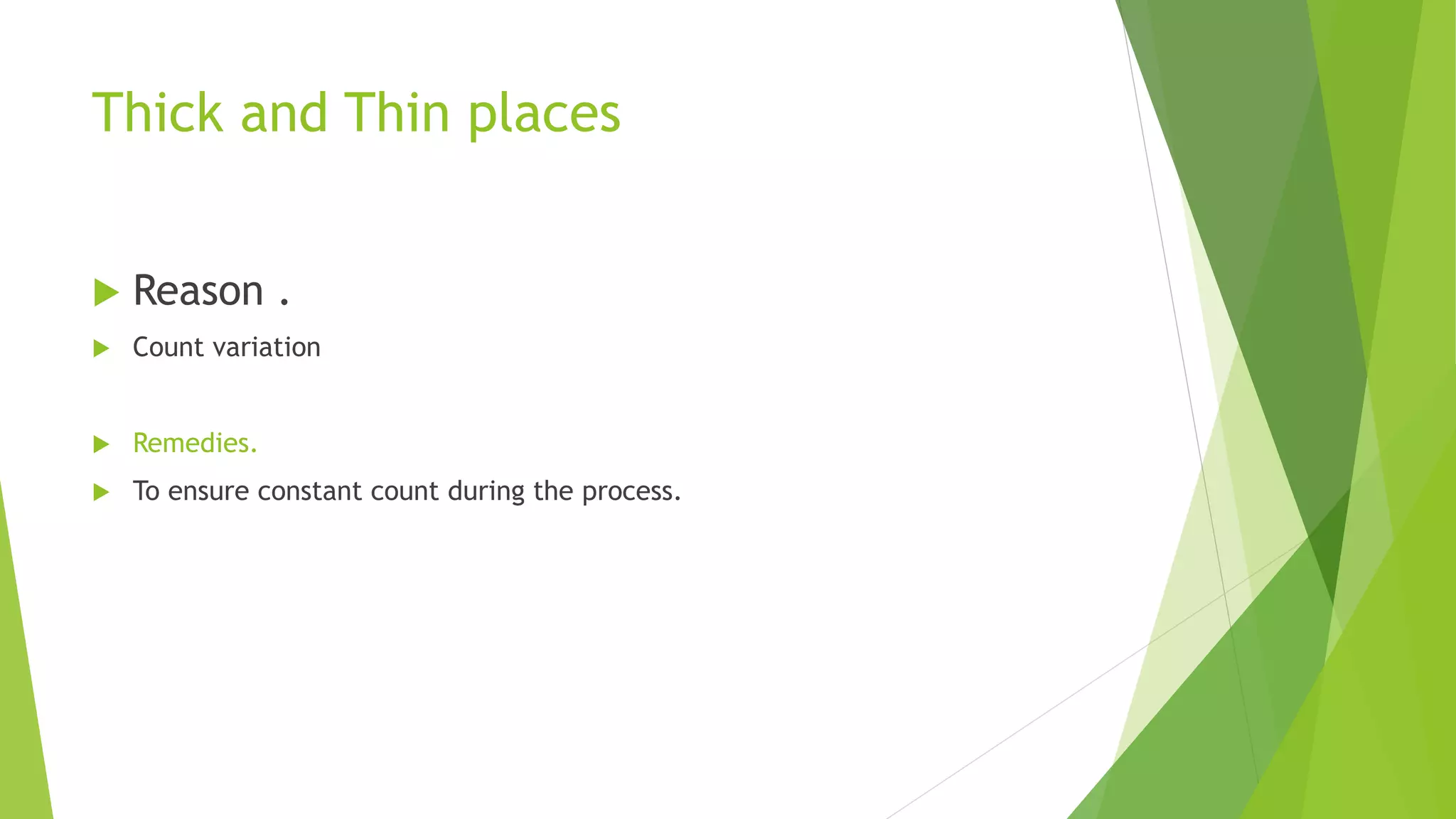 Thick and Thin places

Reason .

Count variation

Remedies.

To ensure constant count during the process.